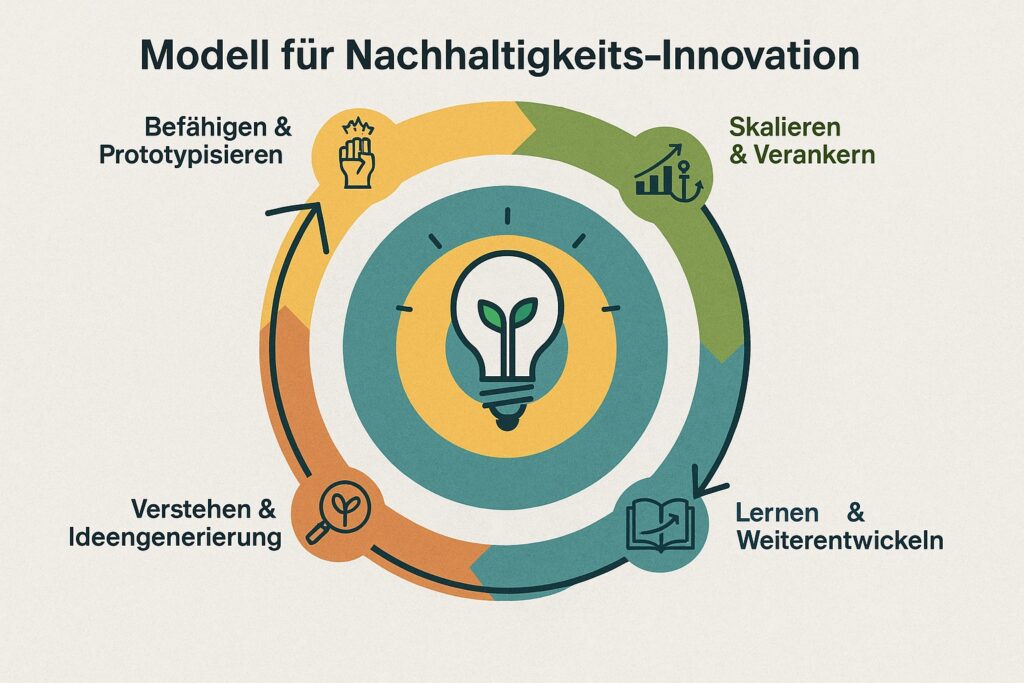 Modell für Nachhaltigkeits-Innovation

Befähigen & Prototypisieren

Skalieren & Verankern

Verstehen & Ideengenerierung

Lernen & Weiterentwickeln